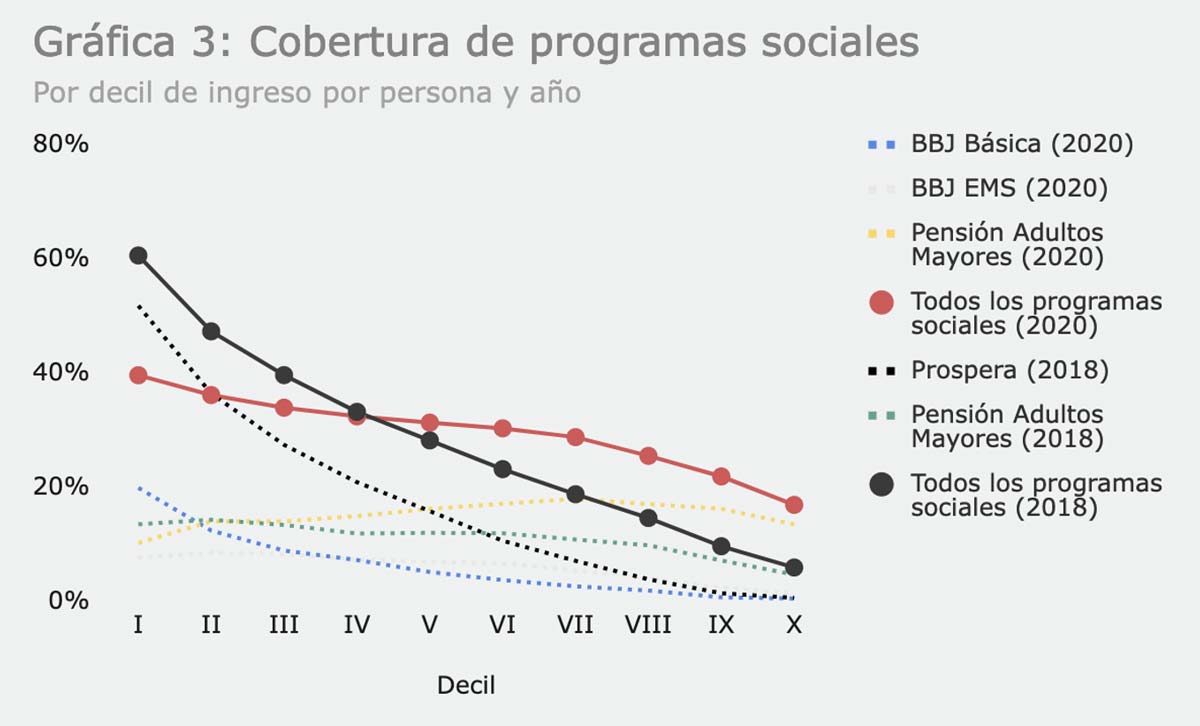 Gráfica 3: Cobertura de programas sociales

Por decil de ingreso por persona y año

80%
60%
40%
20%
0%

I II III IV V VI VII VIII IX X

Decil

BBJ Básica (2020)
BBJ EMS (2020)
Pensión Adultos Mayores (2020)
Todos los programas sociales (2020)
Prospera (2018)
Pensión Adultos Mayores (2018)
Todos los programas sociales (2018)